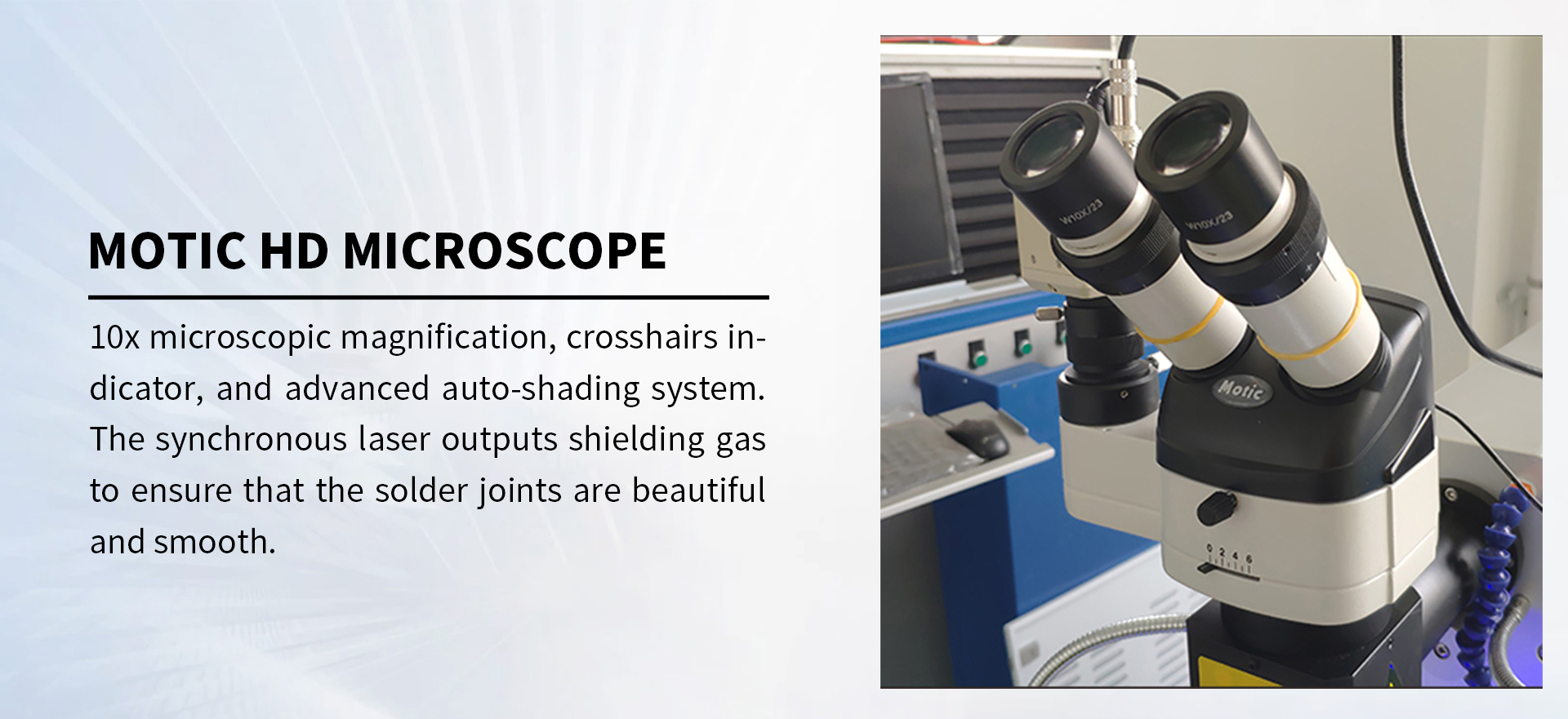 MOTIC HD MICROSCOPE

10x microscopic magnification, crosshairs indicator, and advanced auto-shading system. The synchronous laser outputs shielding gas to ensure that the solder joints are beautiful and smooth.

W10X/23

W10X/23

Motic

0 2 4 6